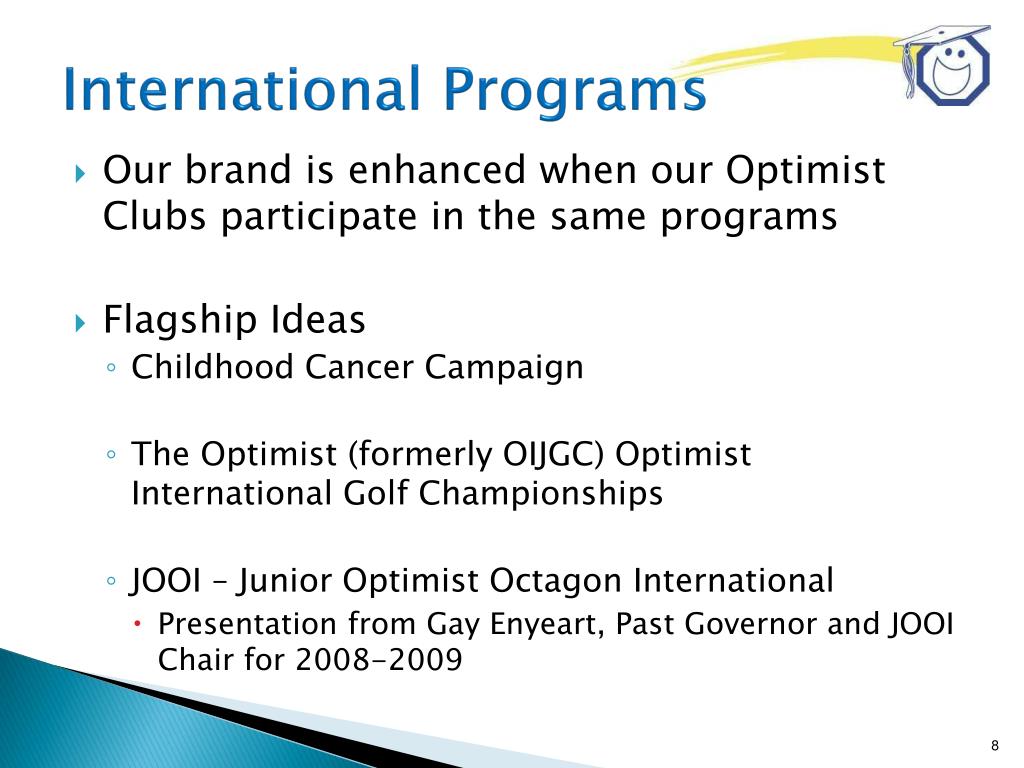 International Programs

Our brand is enhanced when our Optimist Clubs participate in the same programs

Flagship Ideas

Childhood Cancer Campaign

The Optimist (formerly OIJGC) Optimist International Golf Championships

JOOI – Junior Optimist Octagon International

Presentation from Gay Enyeart, Past Governor and JOOI Chair for 2008-2009

8